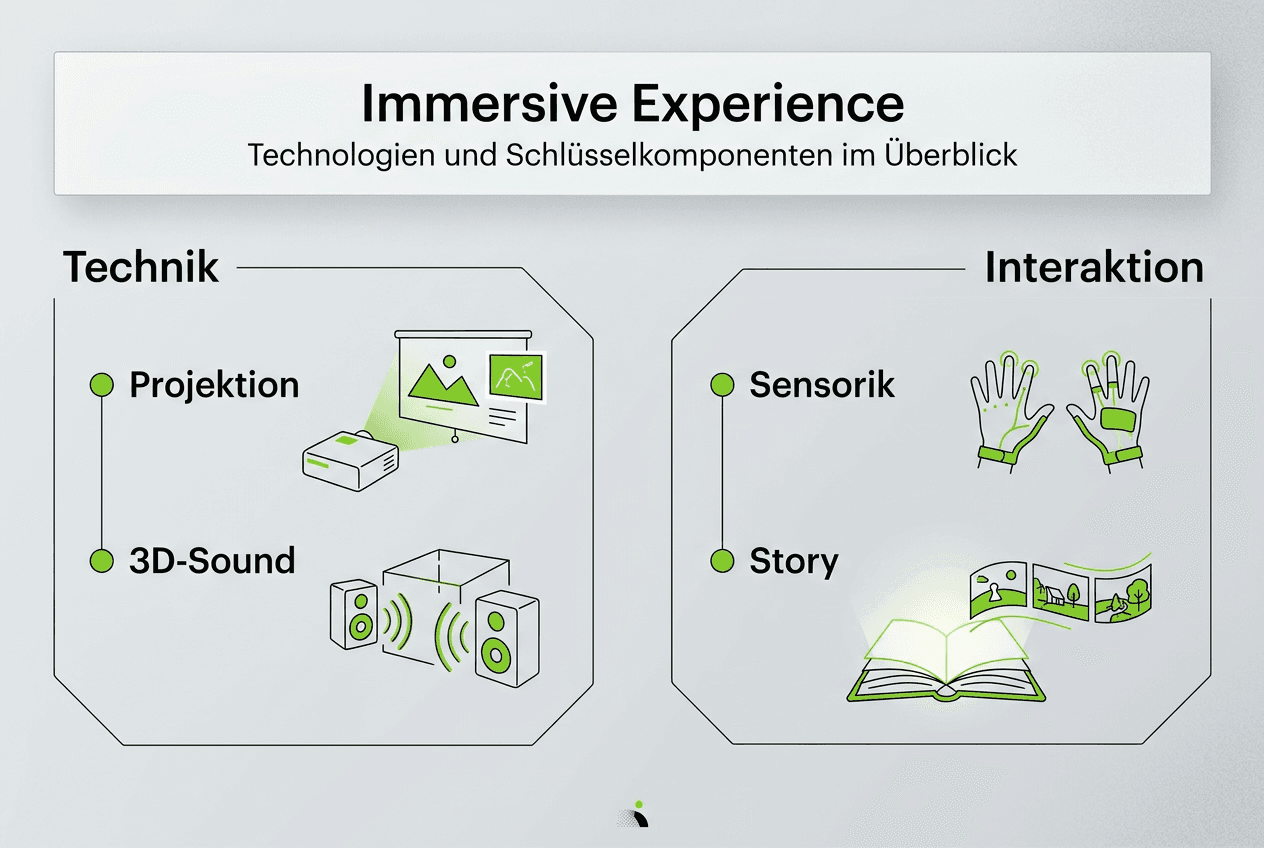 Immersive Experience

Technologien und Schlüsselkomponenten im Überblick

Technik

Projektion

3D-Sound

Interaktion

Sensorik

Story